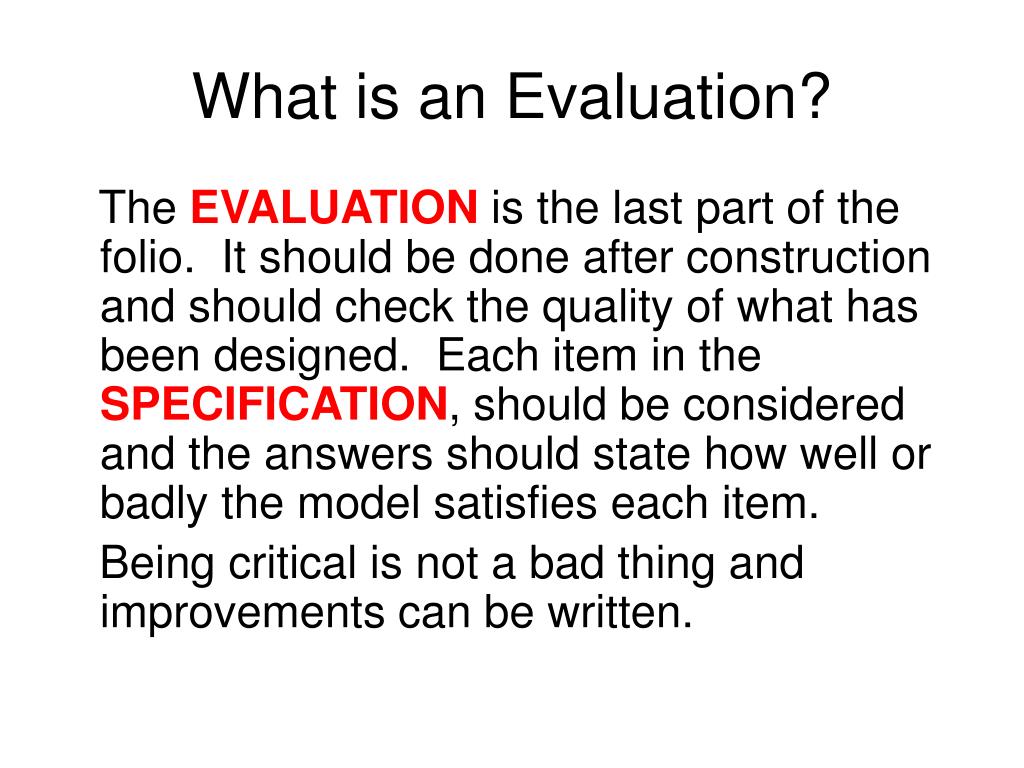 What is an Evaluation?

The EVALUATION is the last part of the folio. It should be done after construction and should check the quality of what has been designed. Each item in the SPECIFICATION, should be considered and the answers should state how well or badly the model satisfies each item.

Being critical is not a bad thing and improvements can be written.